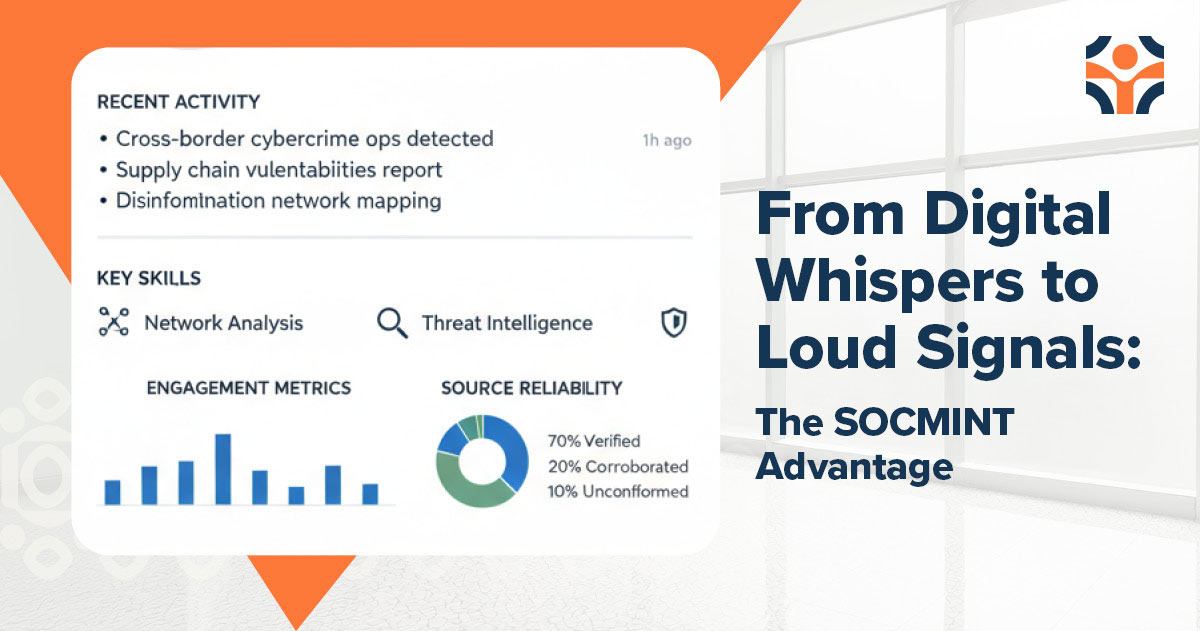 RECENT ACTIVITY

• Cross-border cybercrime ops detected

1h ago

• Supply chain vulentabiities report

• Disinfomination network mapping

KEY SKILLS

Network Analysis

Threat Intelligence

ENGAGEMENT METRICS

SOURCE RELIABILITY

70% Verified

20% Corroborated

10% Unconfformed

From Digital Whispers to Loud Signals:

The SOCMINT Advantage